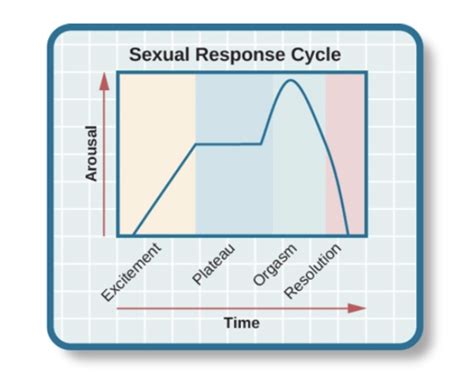 Sexual Response Cycle

Arousal

Excitement
Plateau
Orgasm
Resolution

Time